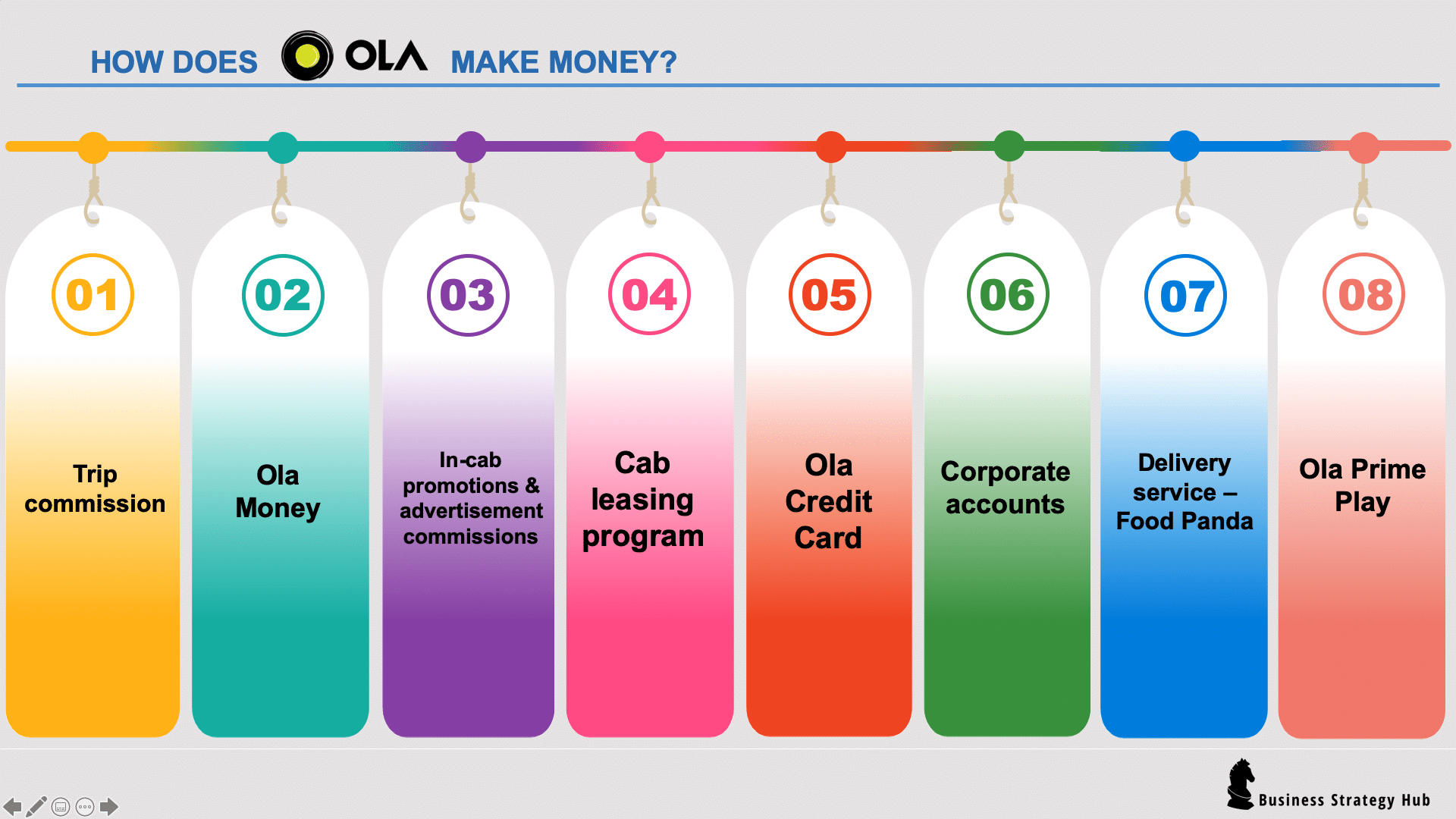 HOW DOES OLA MAKE MONEY?

01
Trip commission

02
Ola Money

03
In-cab promotions & advertisement commissions

04
Cab leasing program

05
Ola Credit Card

06
Corporate accounts

07
Delivery service – Food Panda

08
Ola Prime Play

Business Strategy Hub